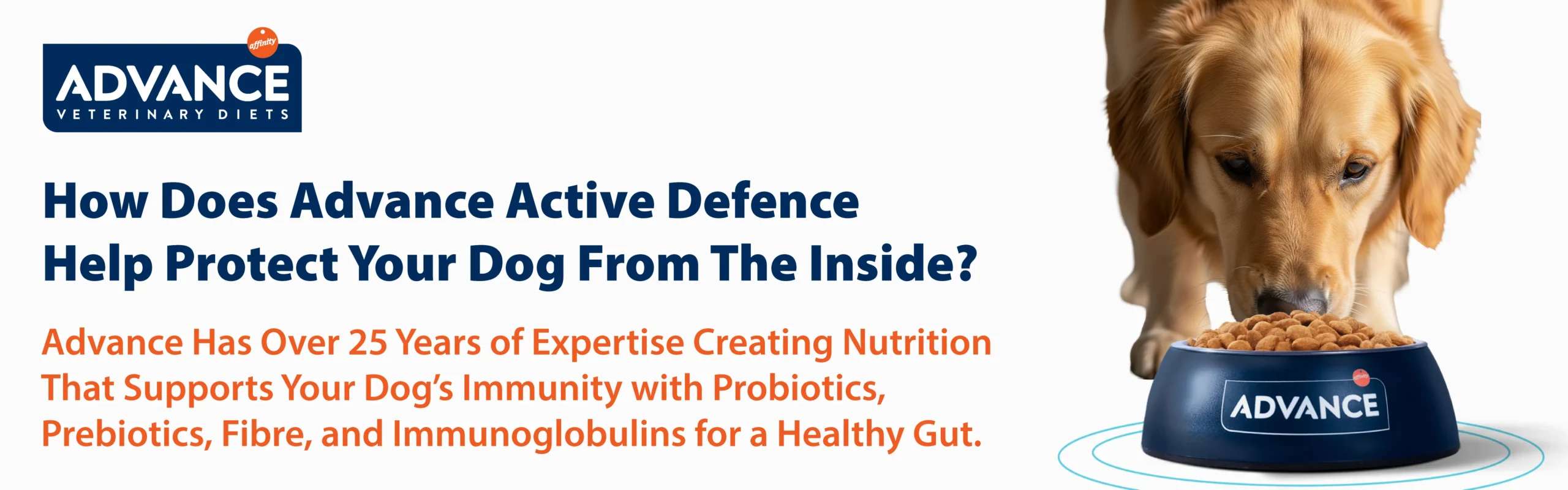 affinity
ADVANCE
VETERINARY DIETS

How Does Advance Active Defence Help Protect Your Dog From The Inside?

Advance Has Over 25 Years of Expertise Creating Nutrition That Supports Your Dog's Immunity with Probiotics, Prebiotics, Fibre, and Immunoglobulins for a Healthy Gut.

ADVANCE